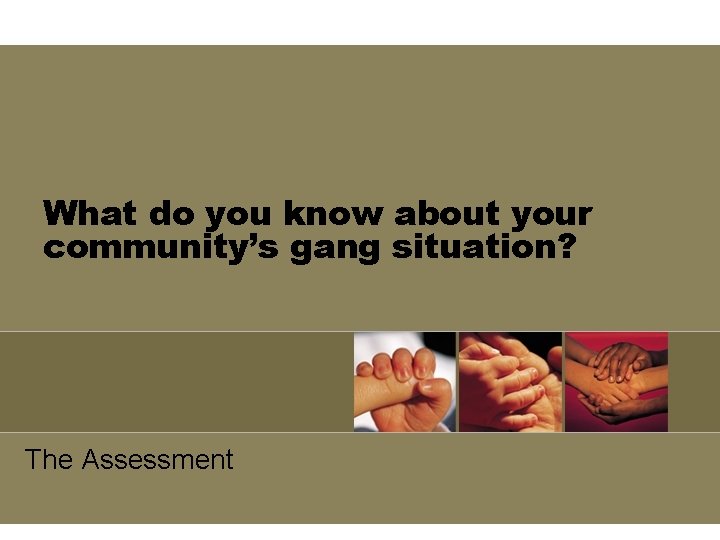 What do you know about your community's gang situation?

The Assessment